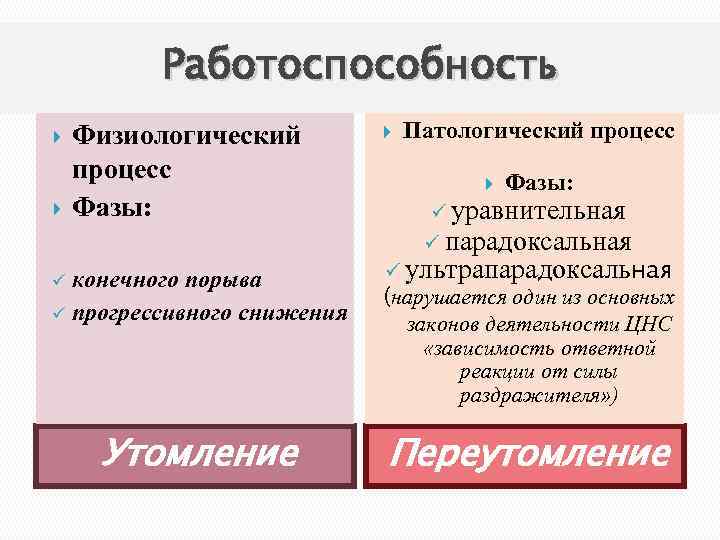 Работоспособность

Физиологический процесс

Фазы:

конечного порыва

прогрессивного снижения

Утомление

Патологический процесс

Фазы:

уравнительная

парадоксальная

ультрапарадоксальная (нарушается один из основных законов деятельности ЦНС «зависимость ответной реакции от силы раздражителя»)

Переутомление